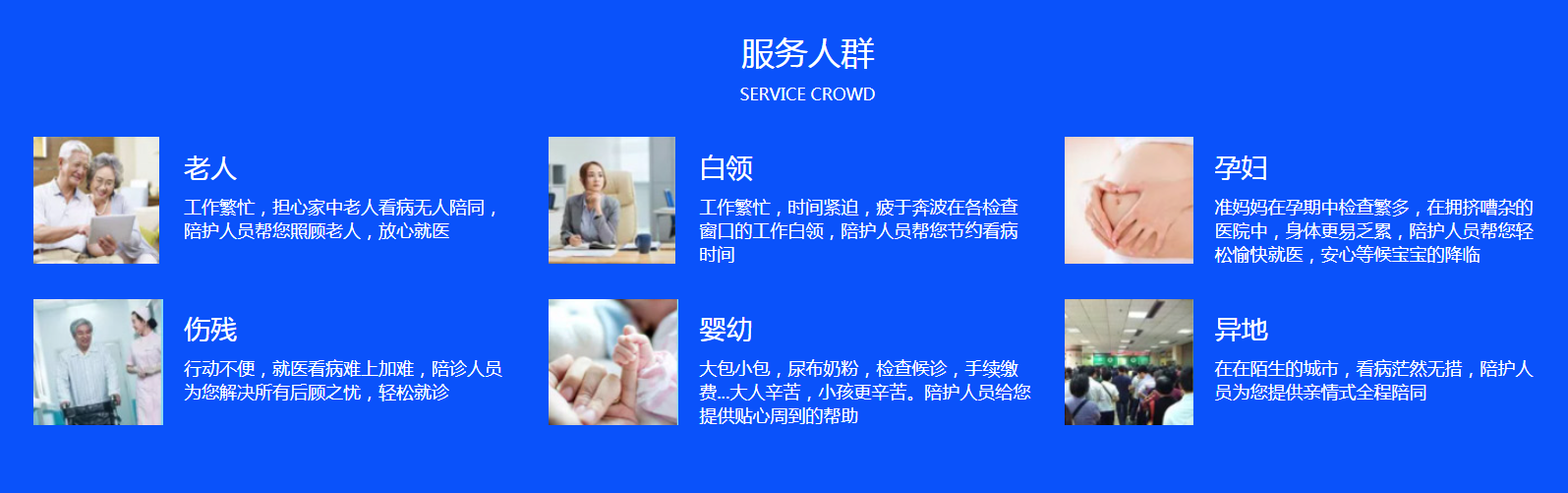 服务人群

SERVICE CROWD

老人

工作繁忙，担心家中老人看病无人陪同，陪护人员帮您照顾老人，放心就医

白领

工作繁忙，时间紧迫，疲于奔波在各检查窗口的工作白领，陪护人员帮您节约看病时间

孕妇

准妈妈在孕期中检查繁多，在拥挤嘈杂的医院中，身体更易乏累，陪护人员帮您轻松愉快就医，安心等候宝宝的降临

伤残

行动不便，就医看病难上加难，陪诊人员为您解决所有后顾之忧，轻松就诊

婴幼

大包小包，尿布奶粉，检查候诊，手续缴费...大人辛苦，小孩更辛苦。陪护人员给您提供贴心周到的帮助

异地

在在陌生的城市，看病茫然无措，陪护人员为您提供亲情式全程陪同